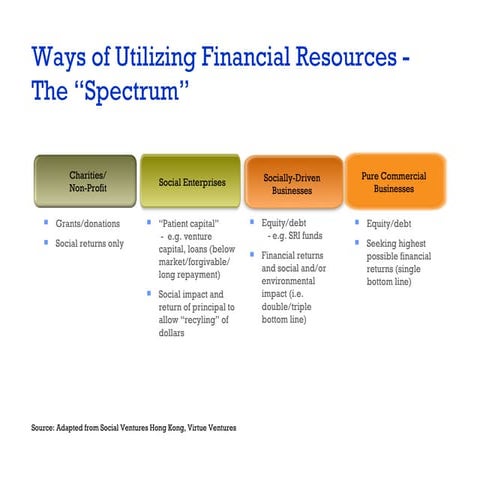 Ways of Utilizing Financial Resources - The "Spectrum"

Charities/ Non-Profit

- Grants/donations
- Social returns only

Social Enterprises

- "Patient capital" - e.g. venture capital, loans (below market/forgivable/ long repayment)
- Social impact and return of principal to allow "recyling" of dollars

Socially-Driven Businesses

- Equity/debt - e.g. SRI funds
- Financial returns and social and/or environmental impact (i.e. double/triple bottom line)

Pure Commercial Businesses

- Equity/debt
- Seeking highest possible financial returns (single bottom line)

Source: Adapted from Social Ventures Hong Kong, Virtue Ventures